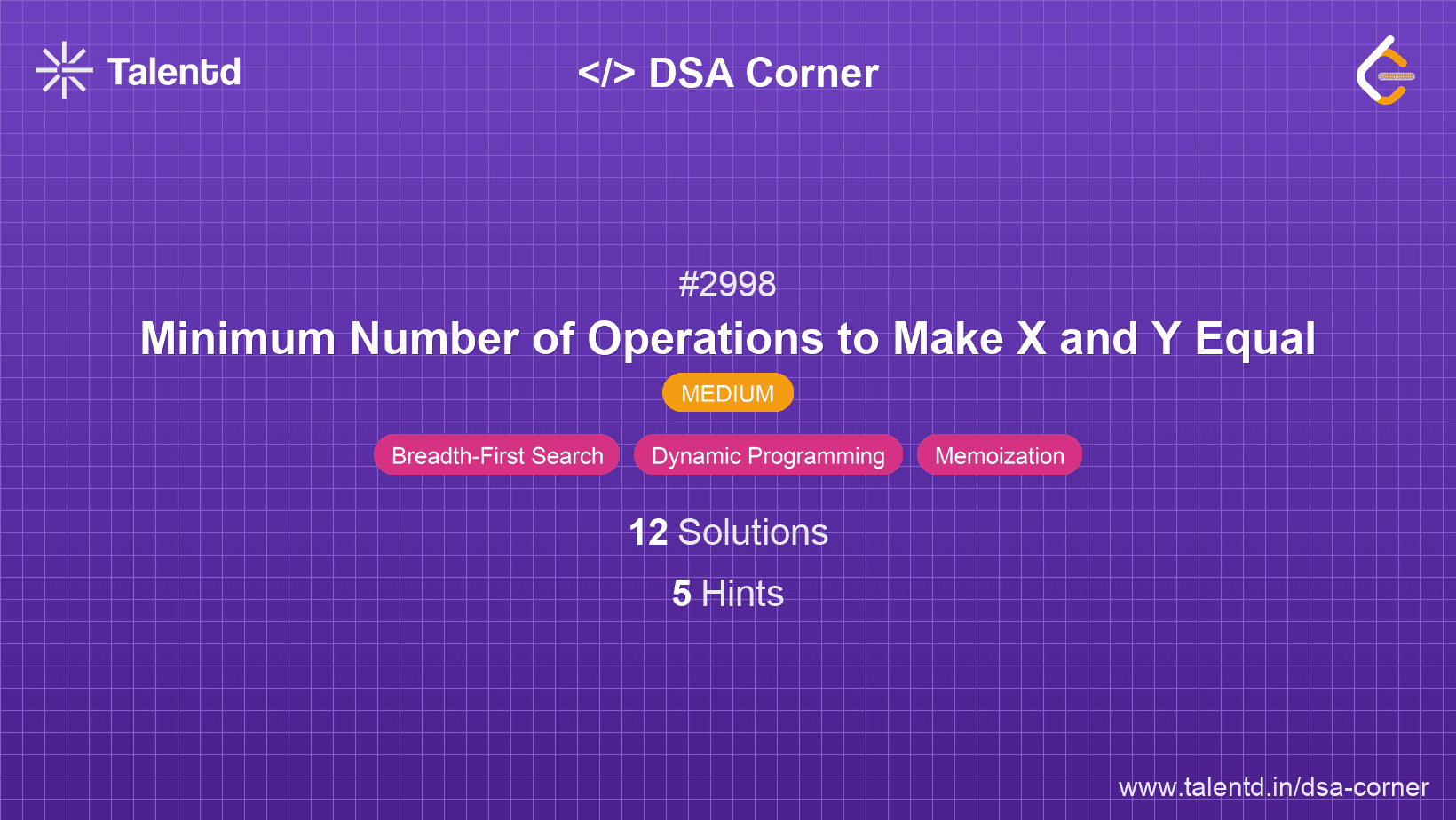 Talentd

</> DSA Corner

#2998

Minimum Number of Operations to Make X and Y Equal

MEDIUM

Breadth-First Search

Dynamic Programming

Memoization

12 Solutions

5 Hints

www.talentd.in/dsa-corner